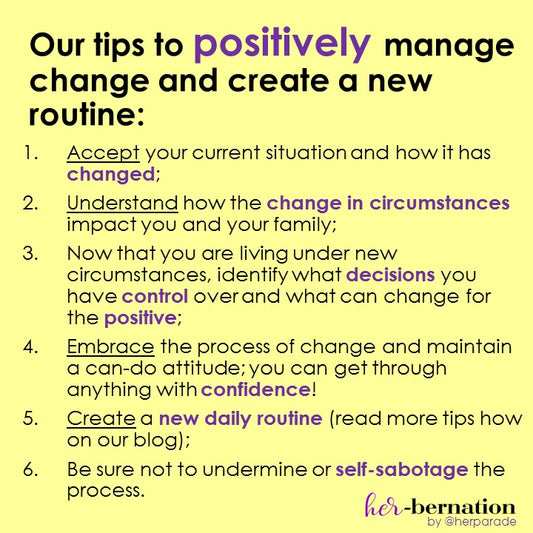 Our tips to positively manage change and create a new routine:

1. Accept your current situation and how it has changed;

2. Understand how the change in circumstances impact you and your family;

3. Now that you are living under new circumstances, identify what decisions you have control over and what can change for the positive;

4. Embrace the process of change and maintain a can-do attitude; you can get through anything with confidence!

5. Create a new daily routine (read more tips how on our blog);

6. Be sure not to undermine or self-sabotage the process.

her-bernation
by @herparade